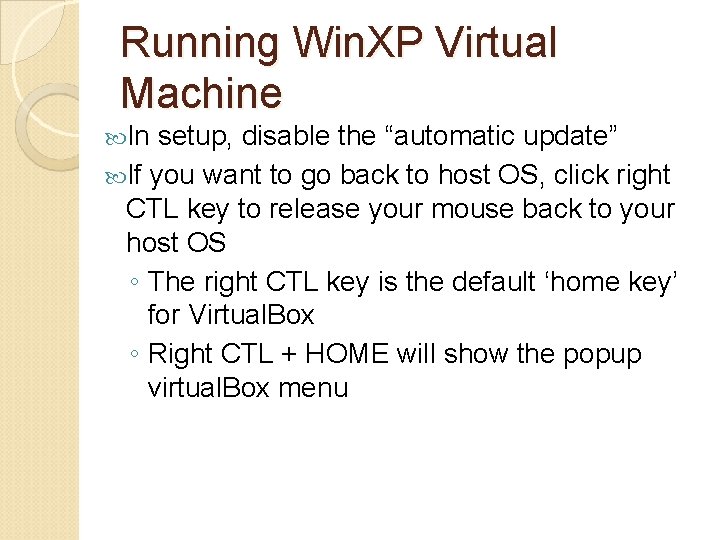 Running WinXP Virtual Machine

In setup, disable the “automatic update”

If you want to go back to host OS, click right CTL key to release your mouse back to your host OS

◦ The right CTL key is the default ‘home key’ for VirtualBox

◦ Right CTL + HOME will show the popup virtualBox menu